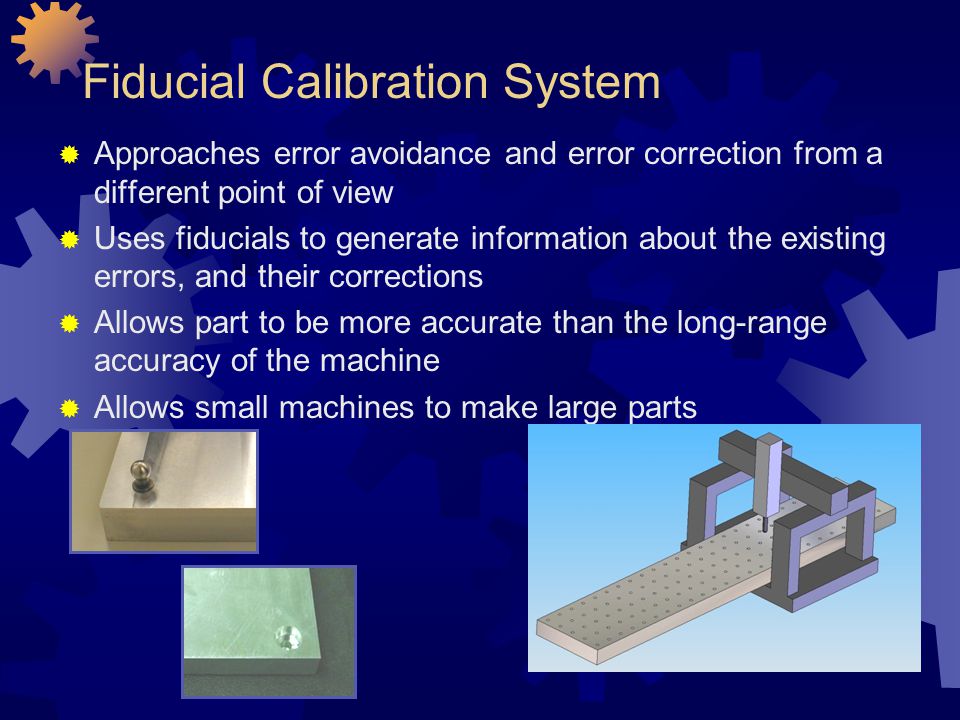 Fiducial Calibration System

Approaches error avoidance and error correction from a different point of view

Uses fiducials to generate information about the existing errors, and their corrections

Allows part to be more accurate than the long-range accuracy of the machine

Allows small machines to make large parts